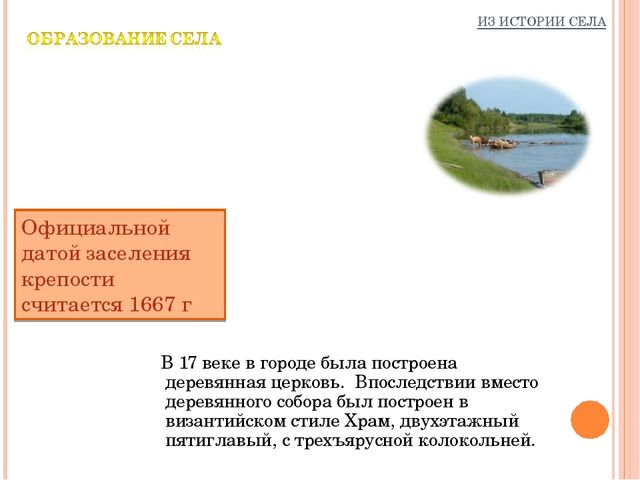 ИЗ ИСТОРИИ СЕЛА

ОБРАЗОВАНИЕ СЕЛА

Официальной датой заселения крепости считается 1667 г

В 17 веке в городе была построена деревянная церковь. Впоследствии вместо деревянного собора был построен в византийском стиле Храм, двухэтажный пятиглавый, с трехъярусной колокольней.